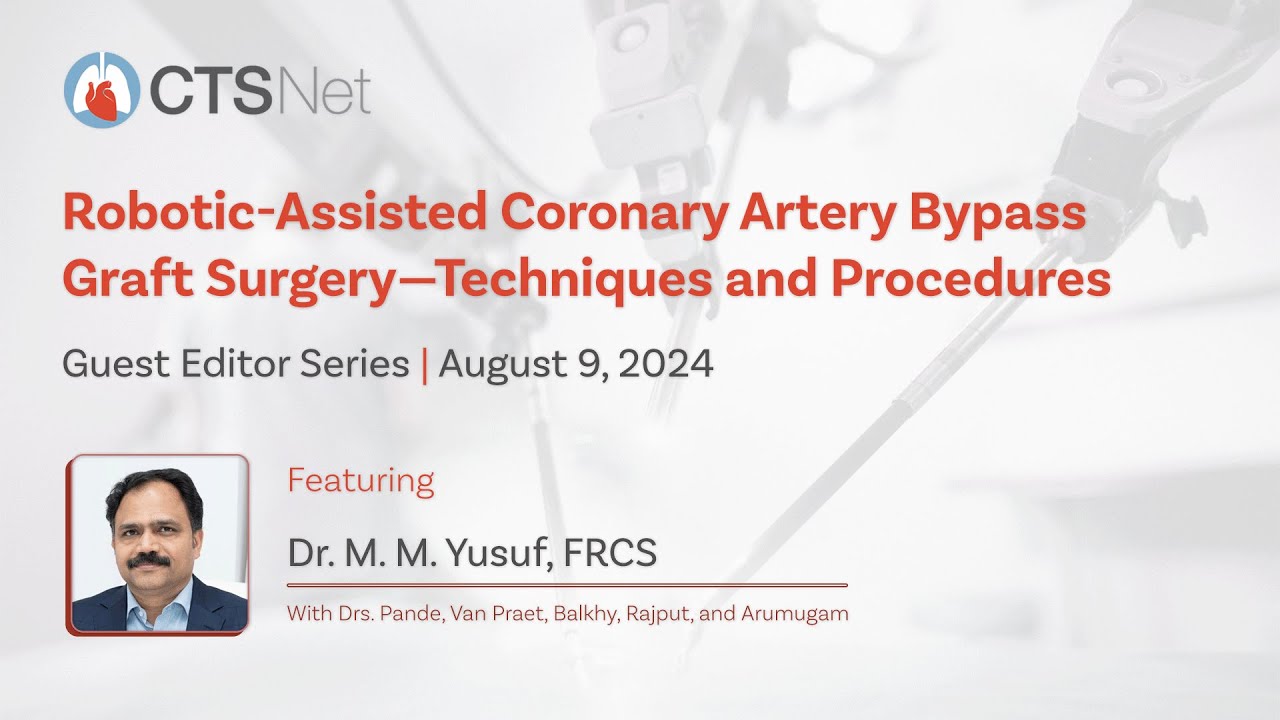 CTSNet

Robotic-Assisted Coronary Artery Bypass Graft Surgery—Techniques and Procedures

Guest Editor Series | August 9, 2024

Featuring

Dr. M. M. Yusuf, FRCS

With Drs. Pande, Van Praet, Balkhy, Rajput, and Arumugam